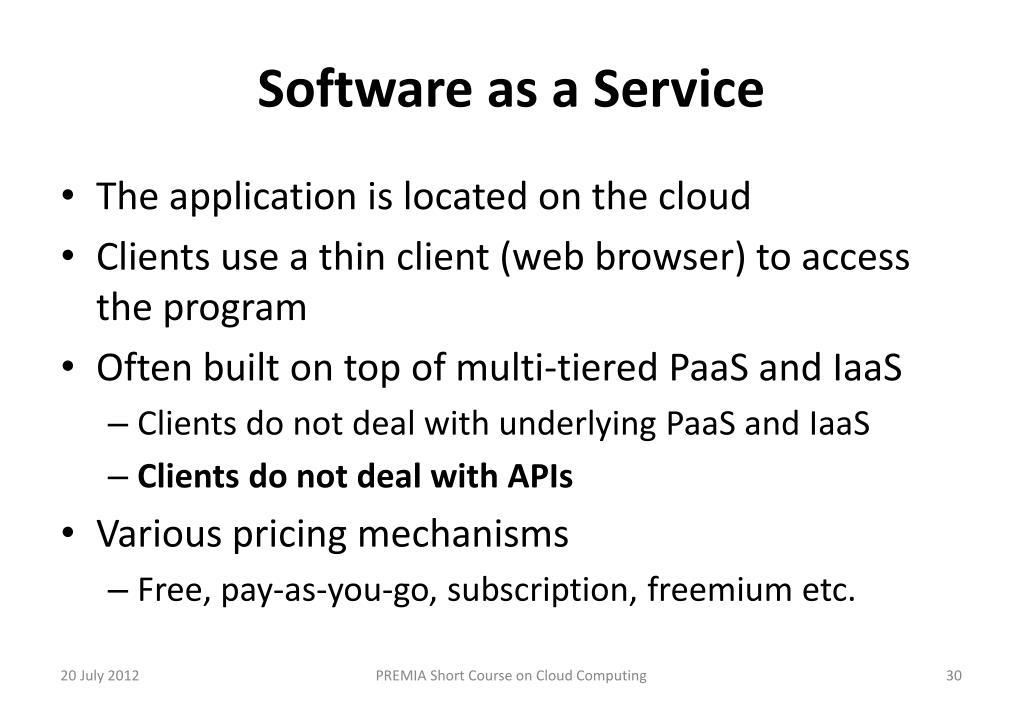 Software as a Service

• The application is located on the cloud
• Clients use a thin client (web browser) to access the program
• Often built on top of multi-tiered PaaS and IaaS
– Clients do not deal with underlying PaaS and IaaS
– Clients do not deal with APIs
• Various pricing mechanisms
– Free, pay-as-you-go, subscription, freemium etc.

20 July 2012
PREMIA Short Course on Cloud Computing
30